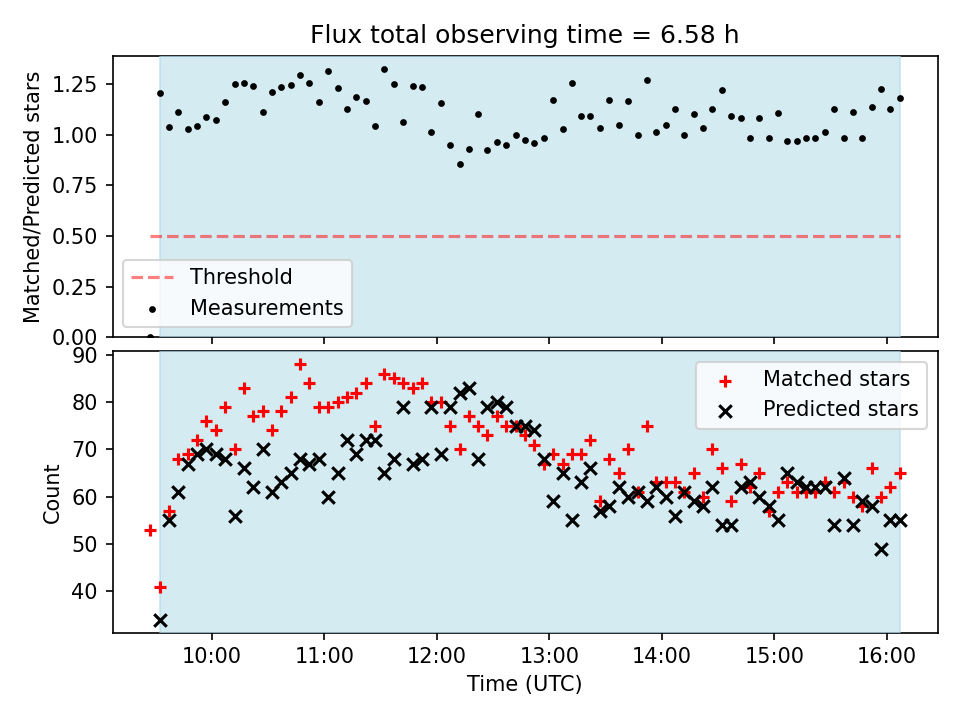 Flux total observing time = 6.58 h

Matched/Predicted stars

1.25
1.00
0.75
0.50
0.25
0.00

Threshold
Measurements

Count

90
80
70
60
50
40

Matched stars
Predicted stars

10:00 11:00 12:00 13:00 14:00 15:00 16:00

Time (UTC)